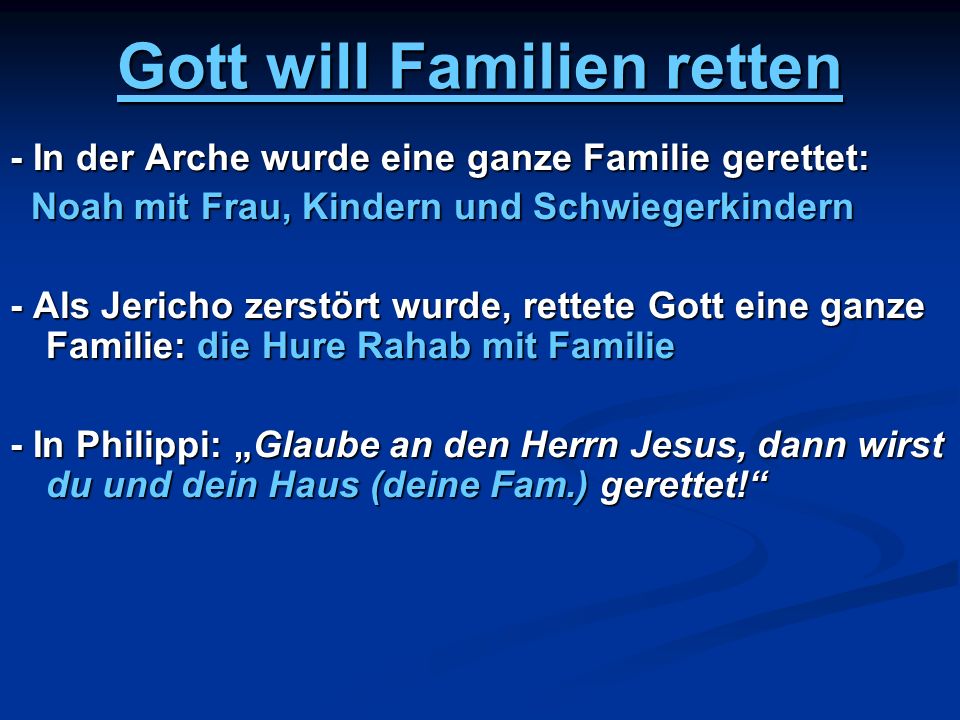 Gott will Familien retten

- In der Arche wurde eine ganze Familie gerettet:
Noah mit Frau, Kindern und Schwiegerkindern

- Als Jericho zerstört wurde, rettete Gott eine ganze Familie: die Hure Rahab mit Familie

- In Philippi: „Glaube an den Herrn Jesus, dann wirst du und dein Haus (deine Fam.) gerettet!“